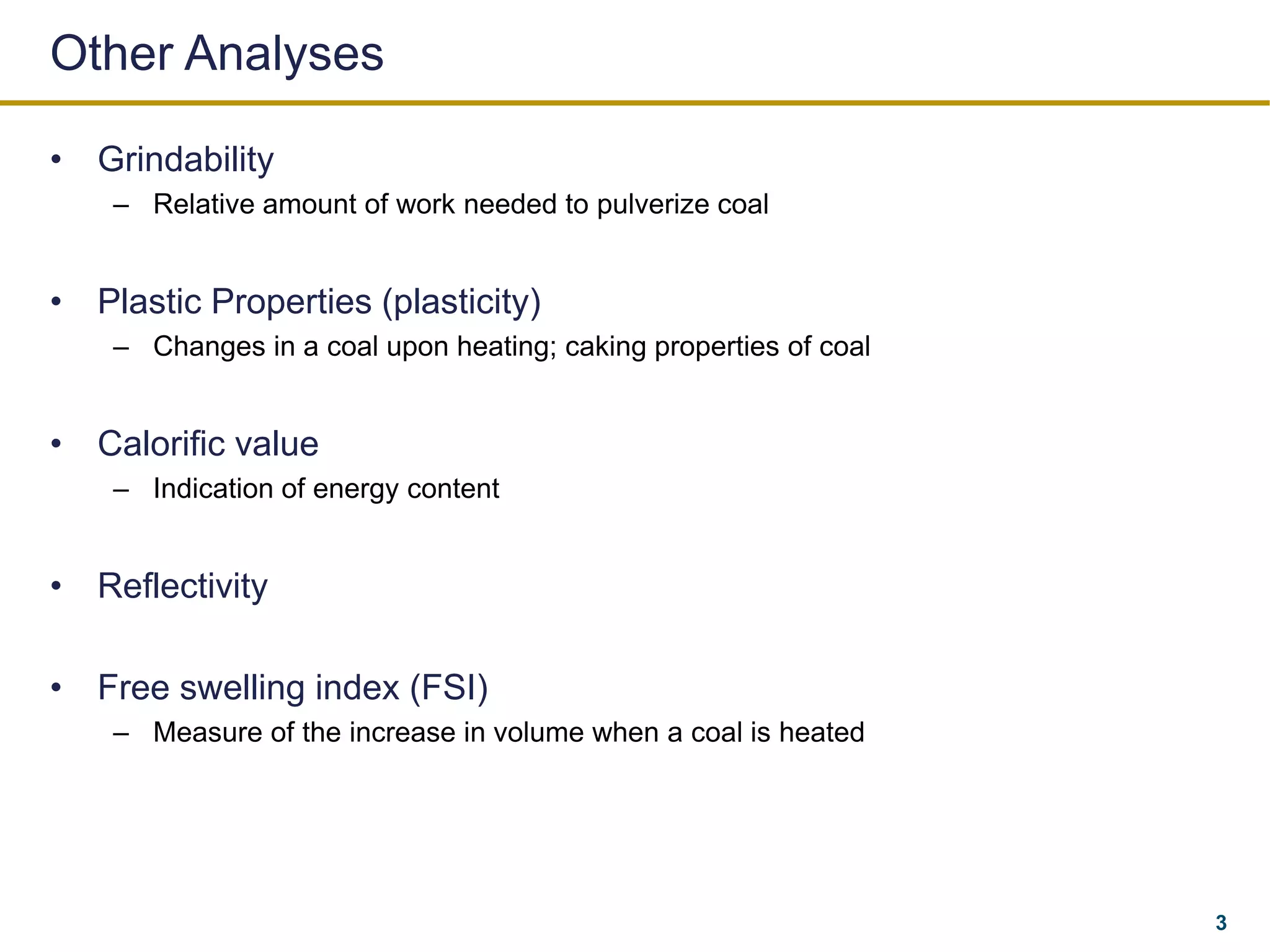 Other Analyses

• Grindability
– Relative amount of work needed to pulverize coal

• Plastic Properties (plasticity)
– Changes in a coal upon heating; caking properties of coal

• Calorific value
– Indication of energy content

• Reflectivity

• Free swelling index (FSI)
– Measure of the increase in volume when a coal is heated

3